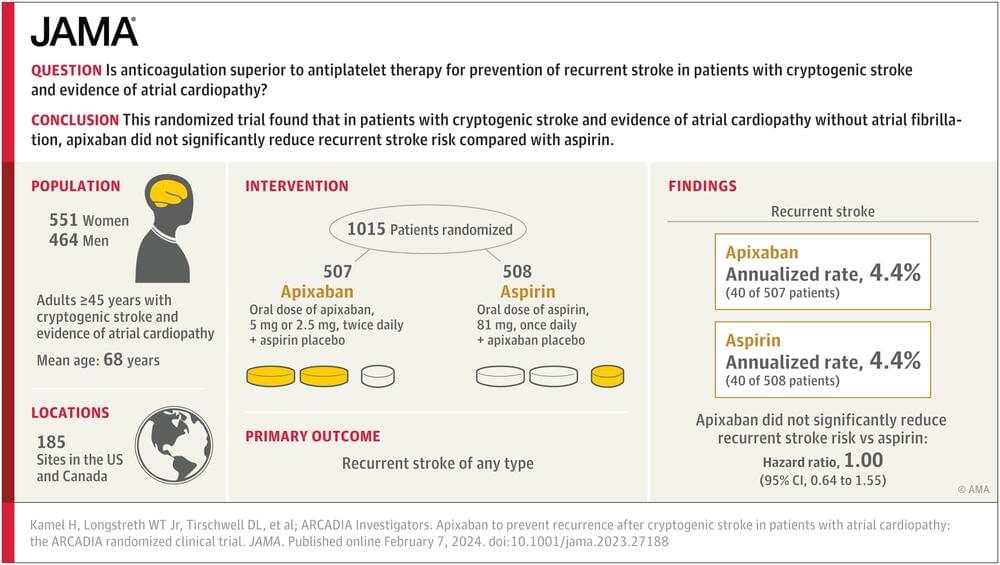 JAMA

QUESTION Is anticoagulation superior to antiplatelet therapy for prevention of recurrent stroke in patients with cryptogenic stroke and evidence of atrial cardiopathy?

CONCLUSION This randomized trial found that in patients with cryptogenic stroke and evidence of atrial cardiopathy without atrial fibrillation, apixaban did not significantly reduce recurrent stroke risk compared with aspirin.

POPULATION

551 Women
464 Men

Adults ≥45 years with cryptogenic stroke and evidence of atrial cardiopathy

Mean age: 68 years

LOCATIONS

185 Sites in the US and Canada

INTERVENTION

1015 Patients randomized

507 Apixaban
Oral dose of apixaban, 5 mg or 2.5 mg, twice daily + aspirin placebo

508 Aspirin
Oral dose of aspirin, 81 mg, once daily + apixaban placebo

PRIMARY OUTCOME

Recurrent stroke of any type

FINDINGS

Recurrent stroke

Apixaban
Annualized rate, 4.4%
(40 of 507 patients)

Aspirin
Annualized rate, 4.4%
(40 of 508 patients)

Apixaban did not significantly reduce recurrent stroke risk vs aspirin:
Hazard ratio, 1.00
(95% CI, 0.64 to 1.55)

© AMA

Kamel H, Longstreth WT Jr, Tirschwell DL, et al; ARCADIA Investigators. Apixaban to prevent recurrence after cryptogenic stroke in patients with atrial cardiopathy: the ARCADIA randomized clinical trial. JAMA. Published online February 7, 2024. doi:10.1001/jama.2023.27188